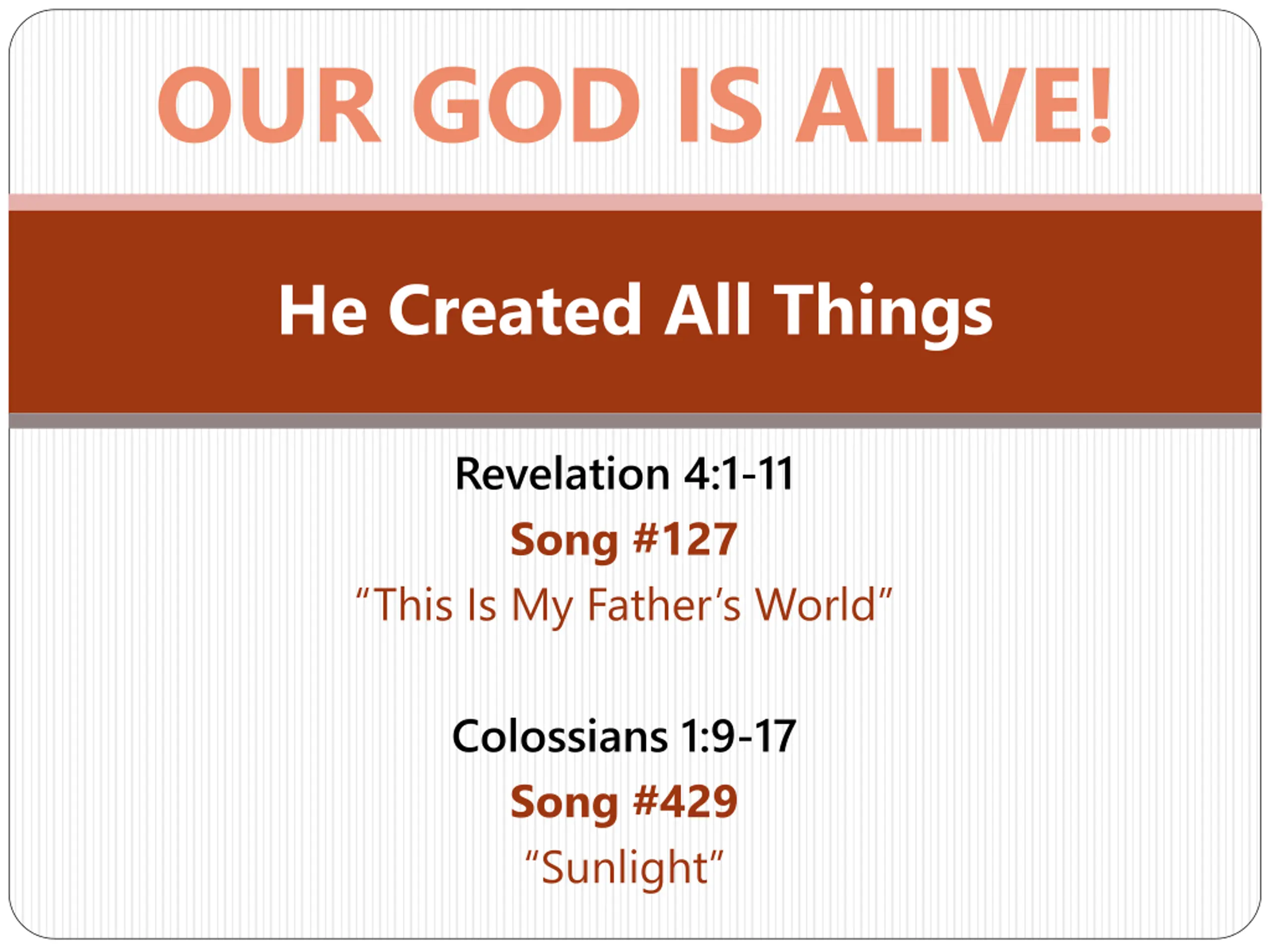 OUR GOD IS ALIVE!

He Created All Things

Revelation 4:1-11
Song #127
“This Is My Father’s World”

Colossians 1:9-17
Song #429
“Sunlight”